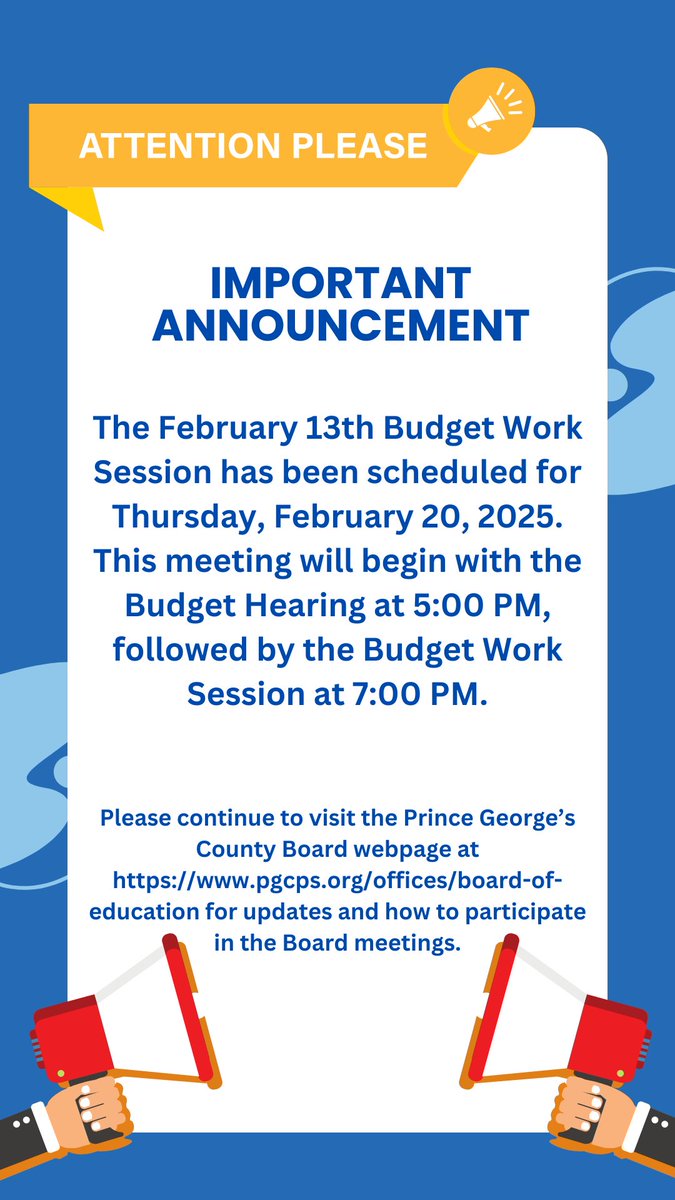 ATTENTION PLEASE

IMPORTANT ANNOUNCEMENT

The February 13th Budget Work Session has been scheduled for Thursday, February 20, 2025. This meeting will begin with the Budget Hearing at 5:00 PM, followed by the Budget Work Session at 7:00 PM.

Please continue to visit the Prince George's County Board webpage at https://www.pgcps.org/offices/board-of-education for updates and how to participate in the Board meetings.